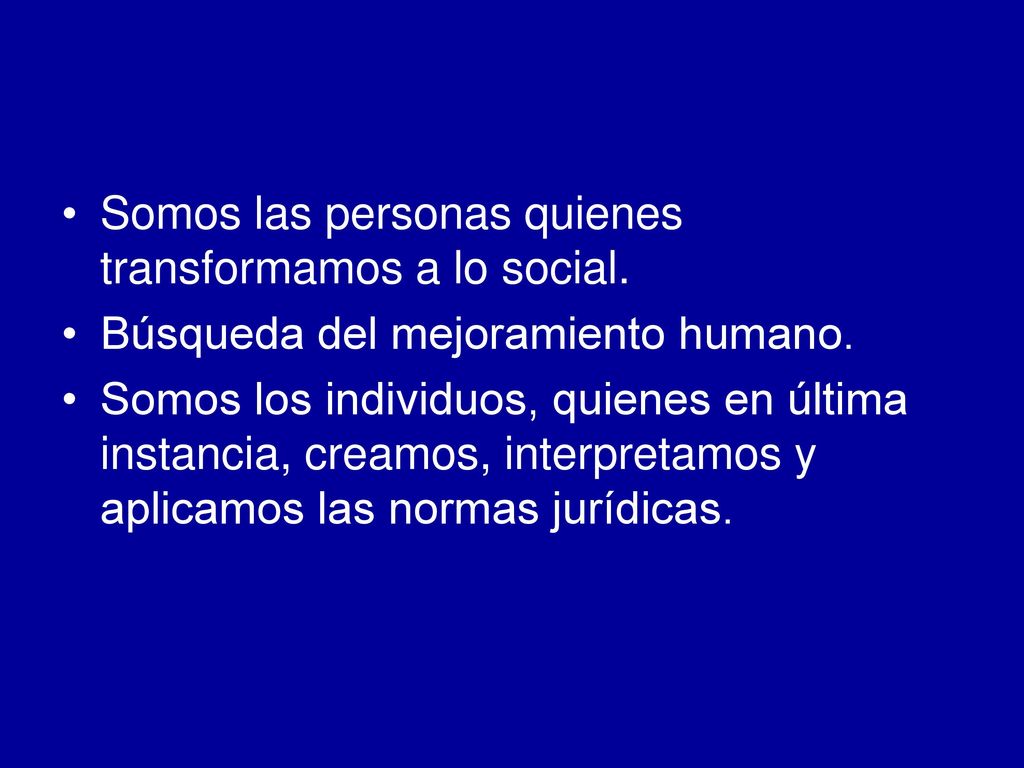 • Somos las personas quienes transformamos a lo social.
• Búsqueda del mejoramiento humano.
• Somos los individuos, quienes en última instancia, creamos, interpretamos y aplicamos las normas jurídicas.